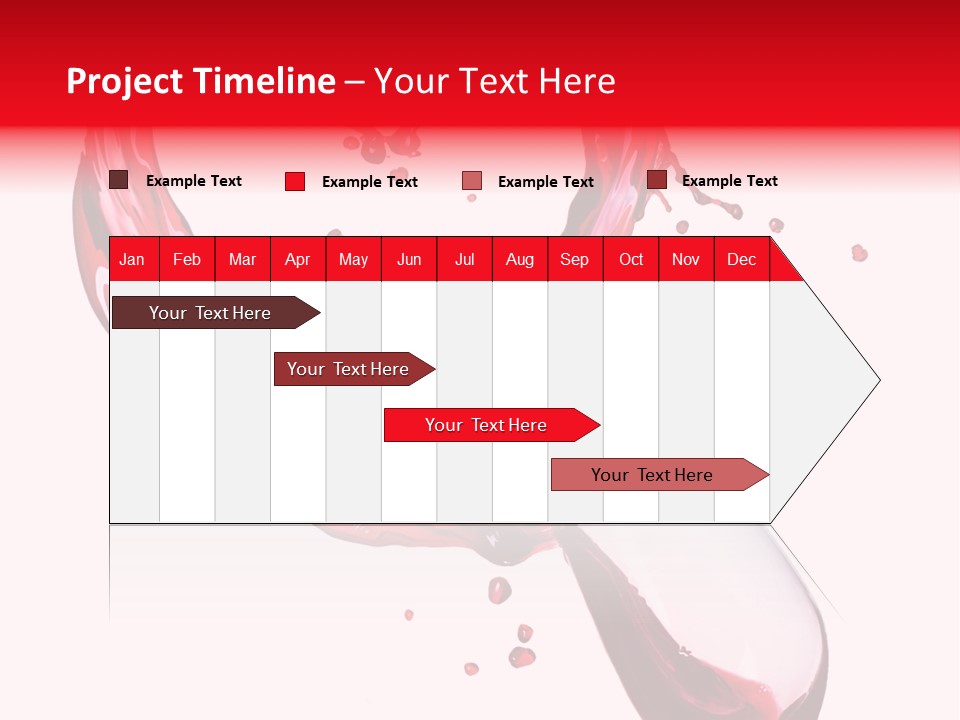 Project Timeline – Your Text Here

Example Text
Example Text
Example Text
Example Text

| Jan | Feb | Mar | Apr | May | Jun | Jul | Aug | Sep | Oct | Nov | Dec |
|---|---|---|---|---|---|---|---|---|---|---|---|

Your Text Here

Your Text Here

Your Text Here

Your Text Here